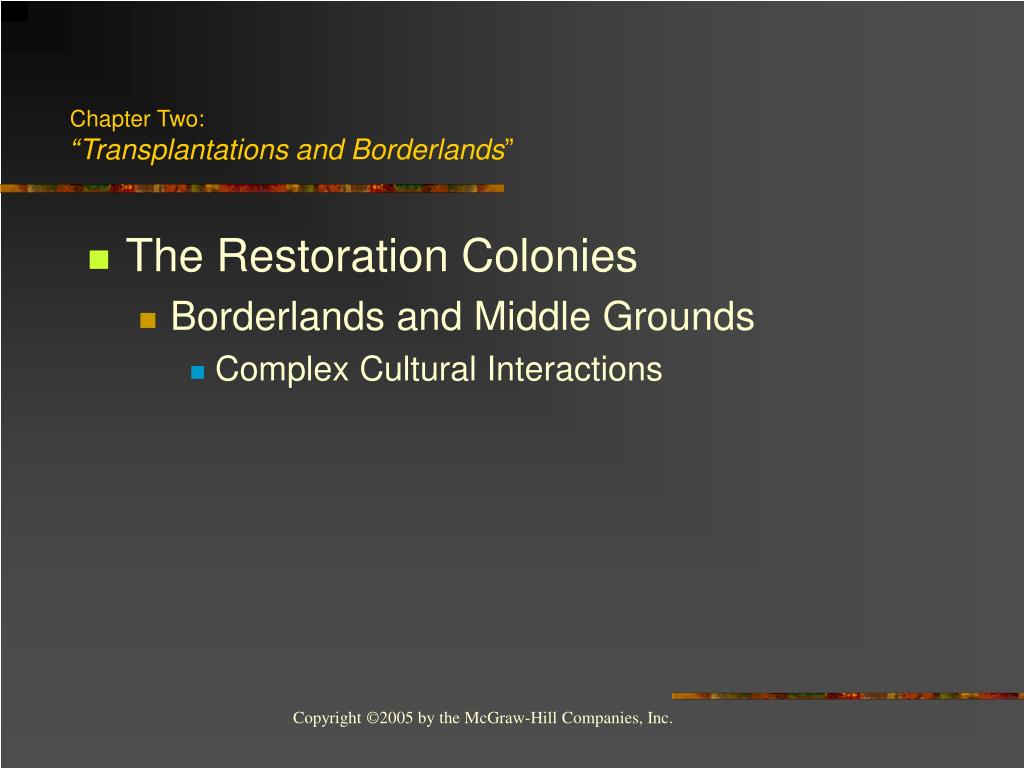 Chapter Two:
“Transplantations and Borderlands”

The Restoration Colonies
Borderlands and Middle Grounds
Complex Cultural Interactions

Copyright ©2005 by the McGraw-Hill Companies, Inc.